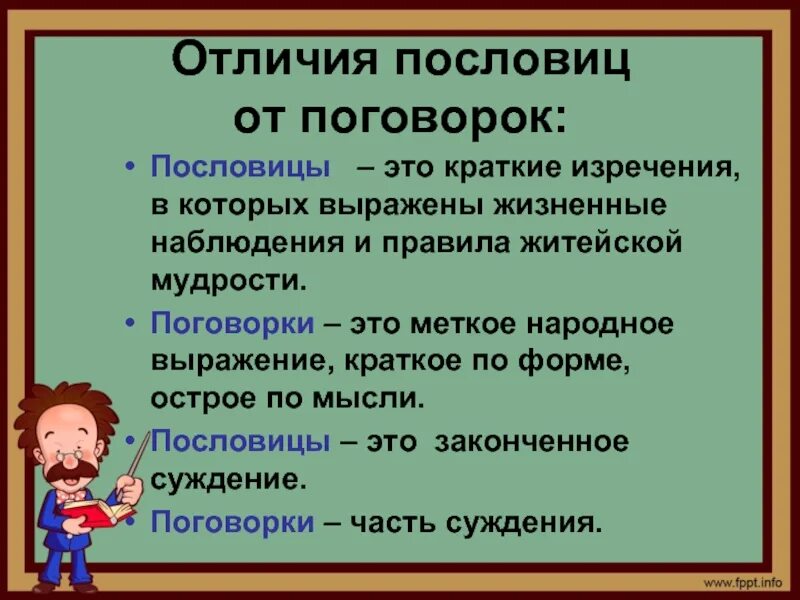 Отличия пословиц от поговорок:

• Пословицы – это краткие изречения, в которых выражены жизненные наблюдения и правила житейской мудрости.

• Поговорки – это меткое народное выражение, краткое по форме, острое по мысли.

• Пословицы – это законченное суждение.

• Поговорки – часть суждения.

www.fppt.info